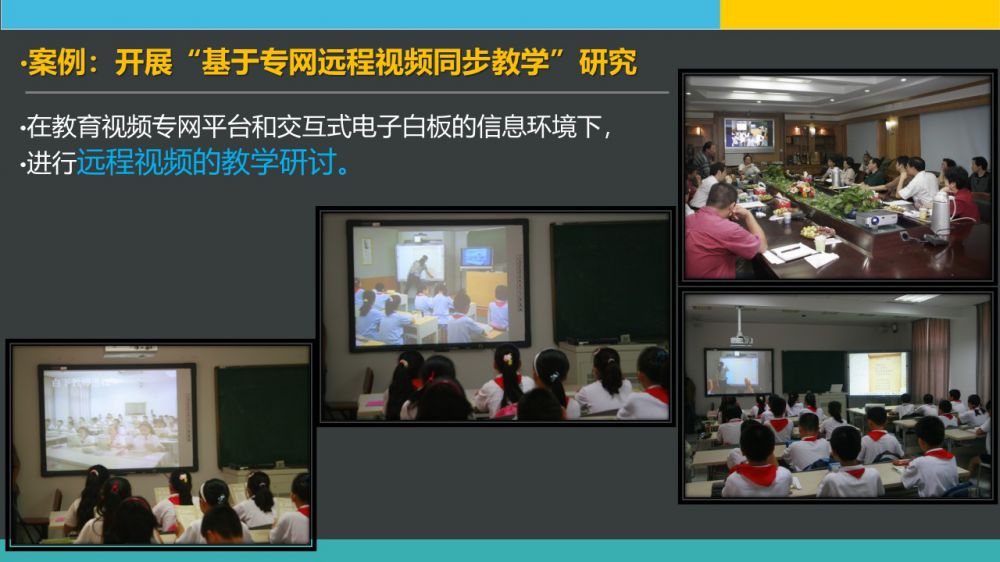 ·案例：开展“基于专网远程视频同步教学”研究

·在教育视频专网平台和交互式电子白板的信息环境下，
·进行远程视频的教学研讨。